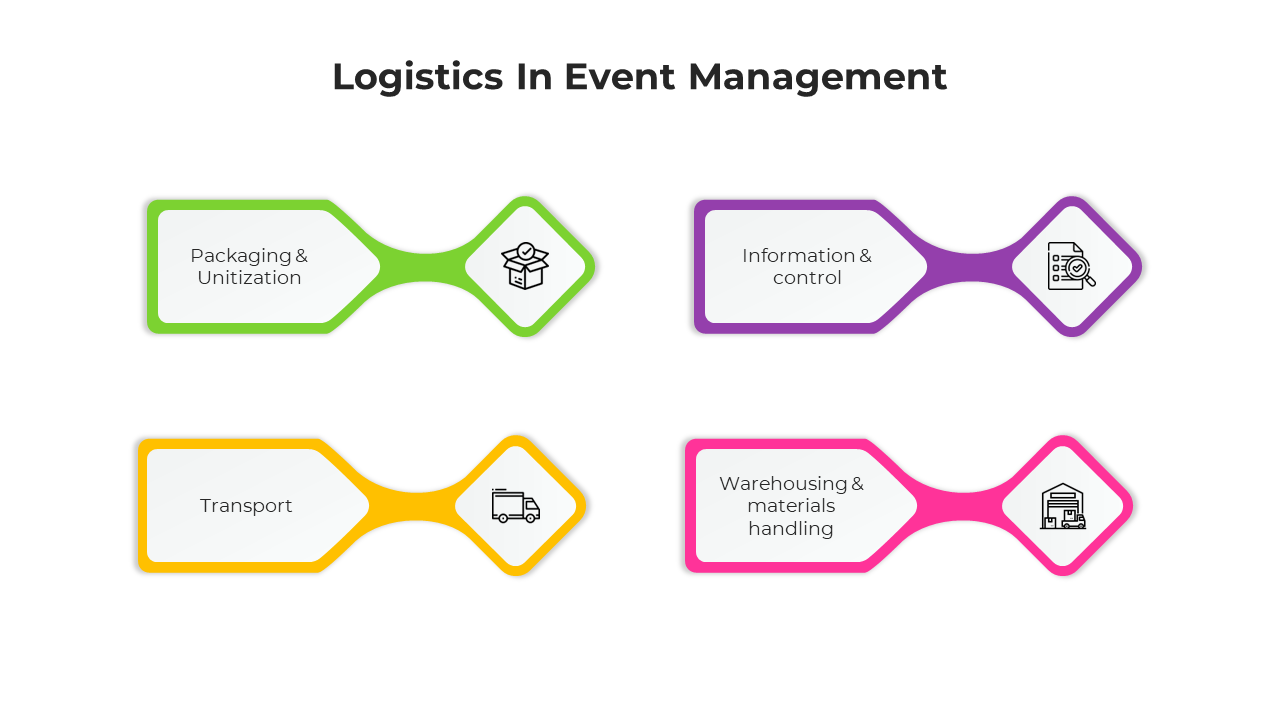 Logistics In Event Management

Packaging & Unitization

Information & control

Transport

Warehousing & materials handling